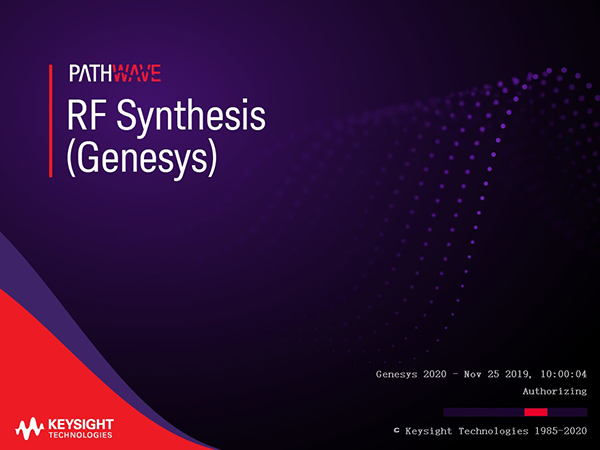 PATHWAVE

RF Synthesis (Genesys)

Genesys 2020 - Nov 25 2019, 10:00:04

Authorizing

© Keysight Technologies 1985-2020

KEYSIGHT TECHNOLOGIES